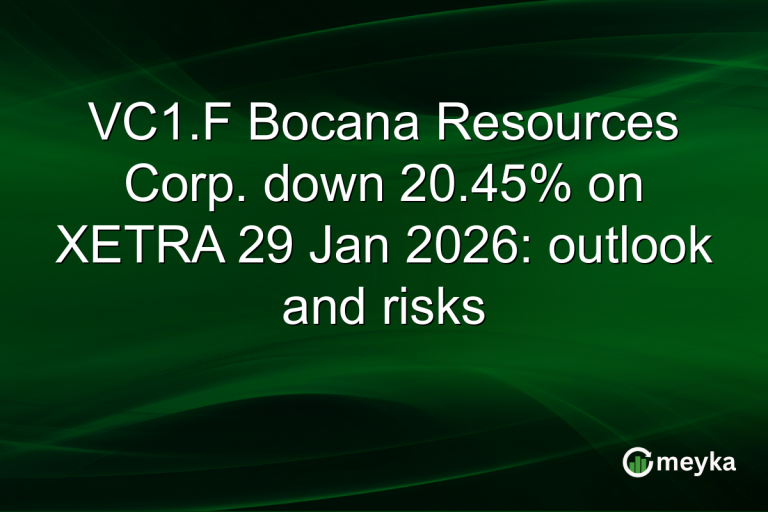 VC1.F Bocana Resources Corp. down 20.45% on XETRA 29 Jan 2026: outlook and risks

meyka